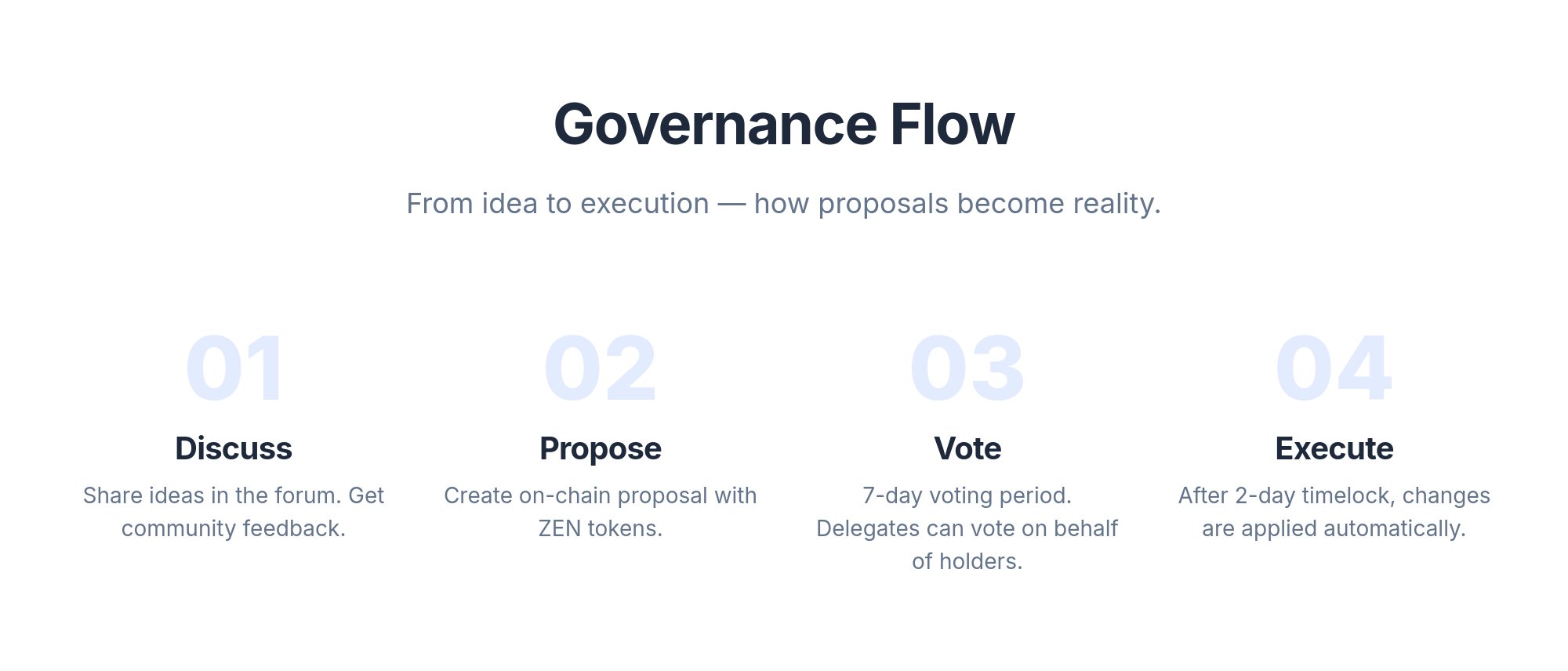 Governance Flow

From idea to execution — how proposals become reality.

01

Discuss

Share ideas in the forum. Get community feedback.

02

Propose

Create on-chain proposal with ZEN tokens.

03

Vote

7-day voting period. Delegates can vote on behalf of holders.

04

Execute

After 2-day timelock, changes are applied automatically.